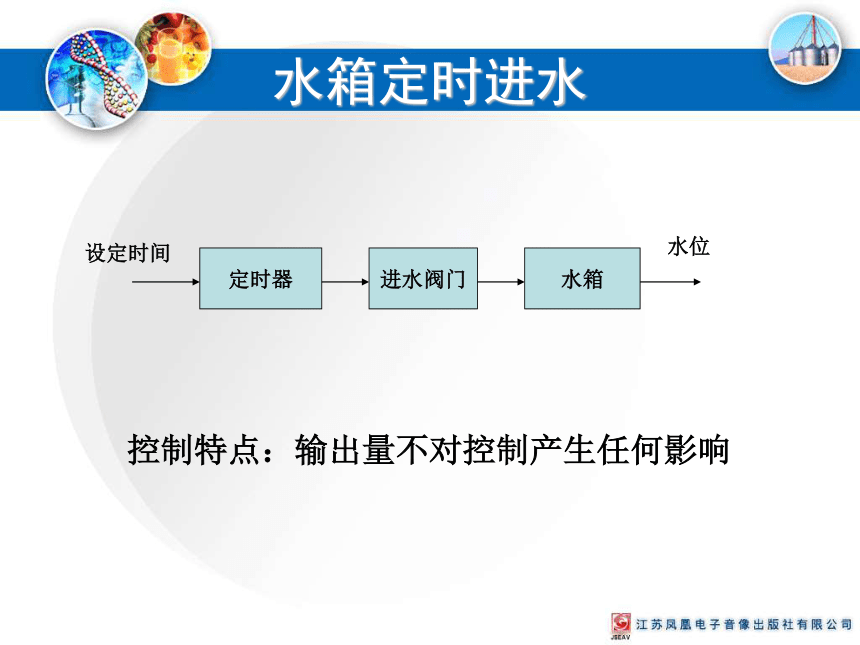 水箱定时进水

设定时间

定时器

进水阀门

水箱

水位

控制特点：输出量不对控制产生任何影响

JSEAV 江苏凤凰电子音像出版社有限公司